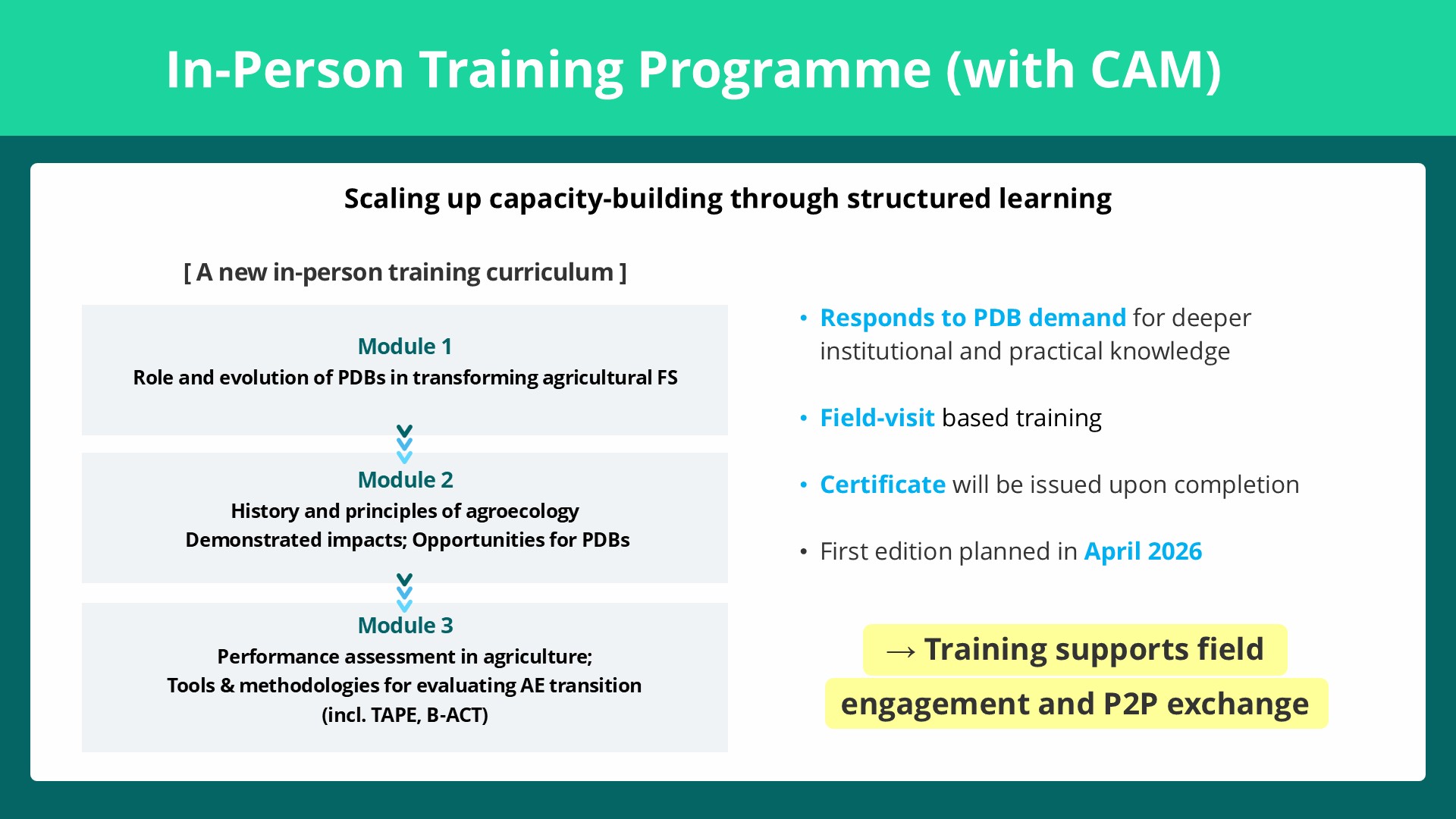 In-Person Training Programme (with CAM)

Scaling up capacity-building through structured learning

[ A new in-person training curriculum ]

Module 1
Role and evolution of PDBs in transforming agricultural FS

Module 2
History and principles of agroecology
Demonstrated impacts; Opportunities for PDBs

Module 3
Performance assessment in agriculture;
Tools & methodologies for evaluating AE transition
(incl. TAPE, B-ACT)

• Responds to PDB demand for deeper institutional and practical knowledge

• Field-visit based training

• Certificate will be issued upon completion

• First edition planned in April 2026

→ Training supports field engagement and P2P exchange